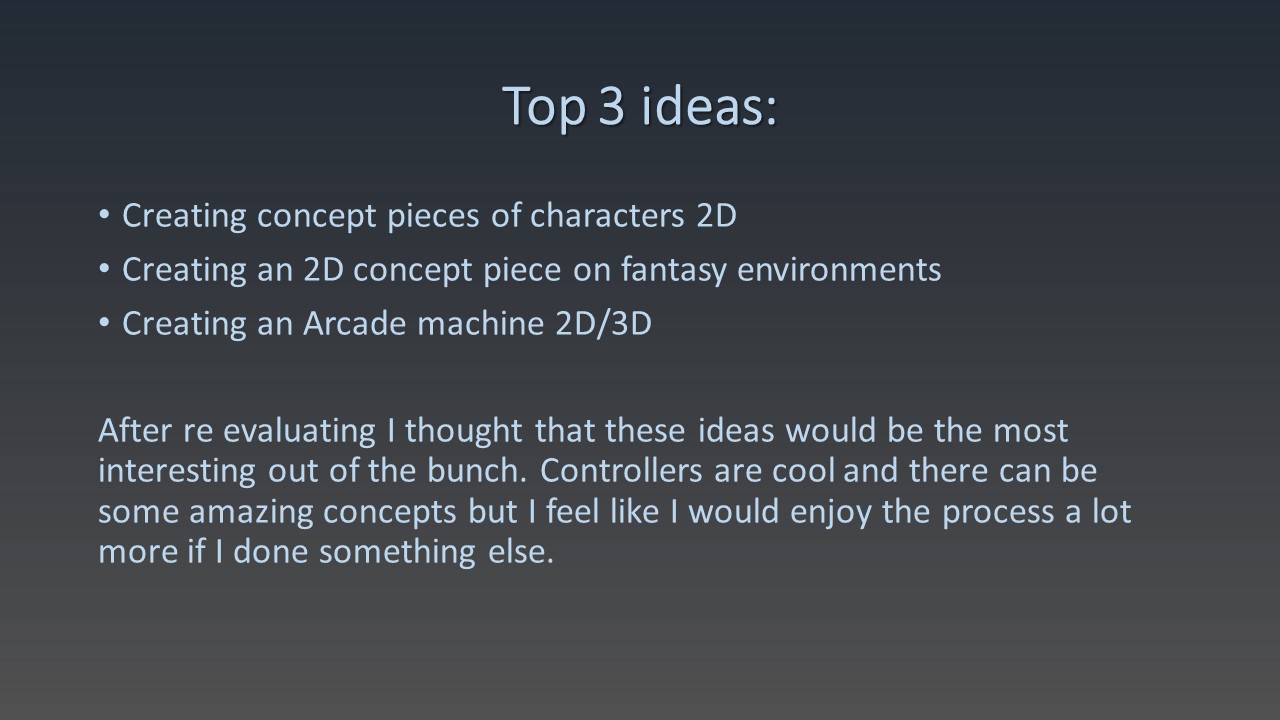 Top 3 ideas:

• Creating concept pieces of characters 2D
• Creating an 2D concept piece on fantasy environments
• Creating an Arcade machine 2D/3D

After re evaluating I thought that these ideas would be the most interesting out of the bunch. Controllers are cool and there can be some amazing concepts but I feel like I would enjoy the process a lot more if I done something else.